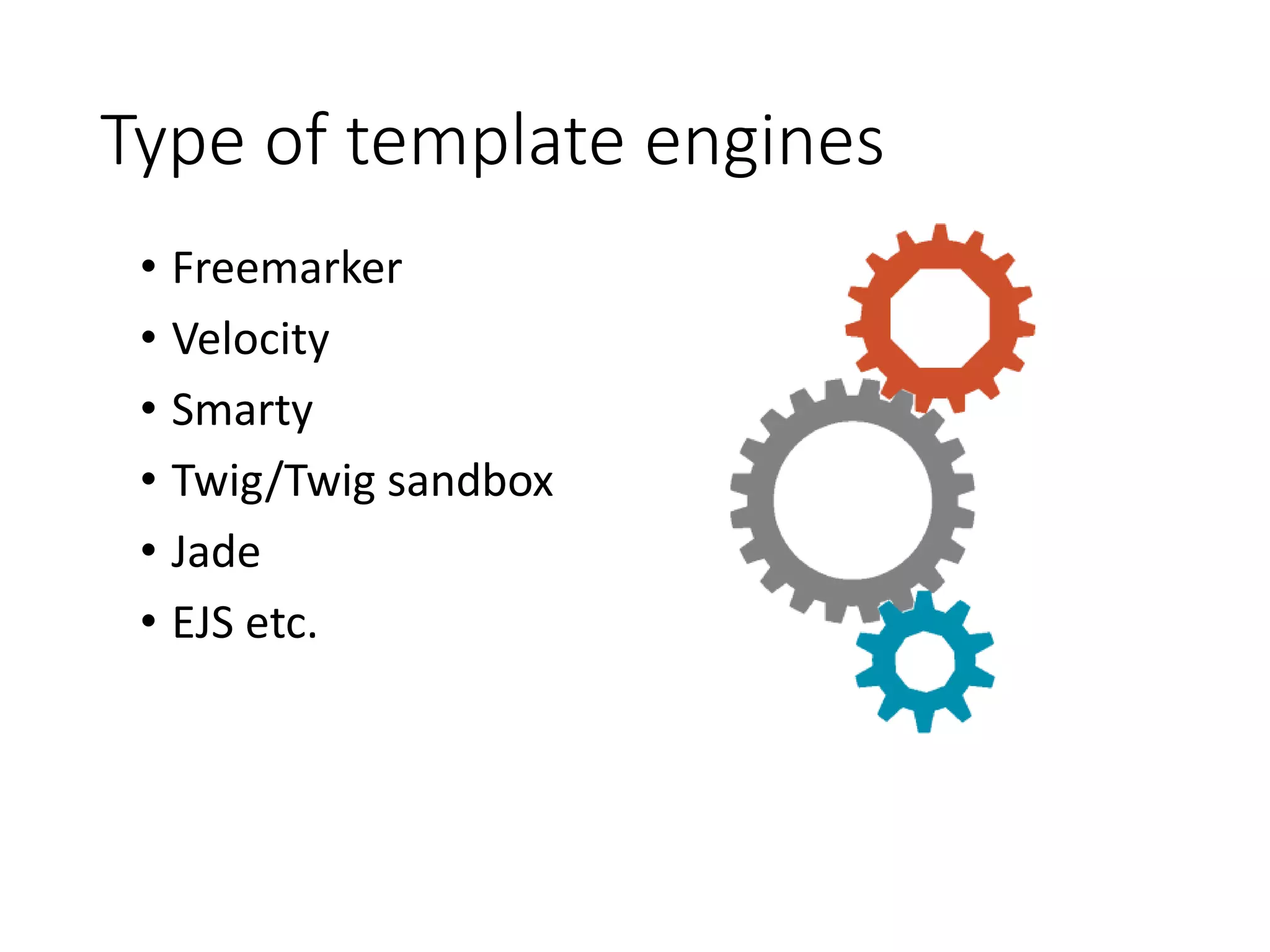 Type of template engines

• Freemarker
• Velocity
• Smarty
• Twig/Twig sandbox
• Jade
• EJS etc.